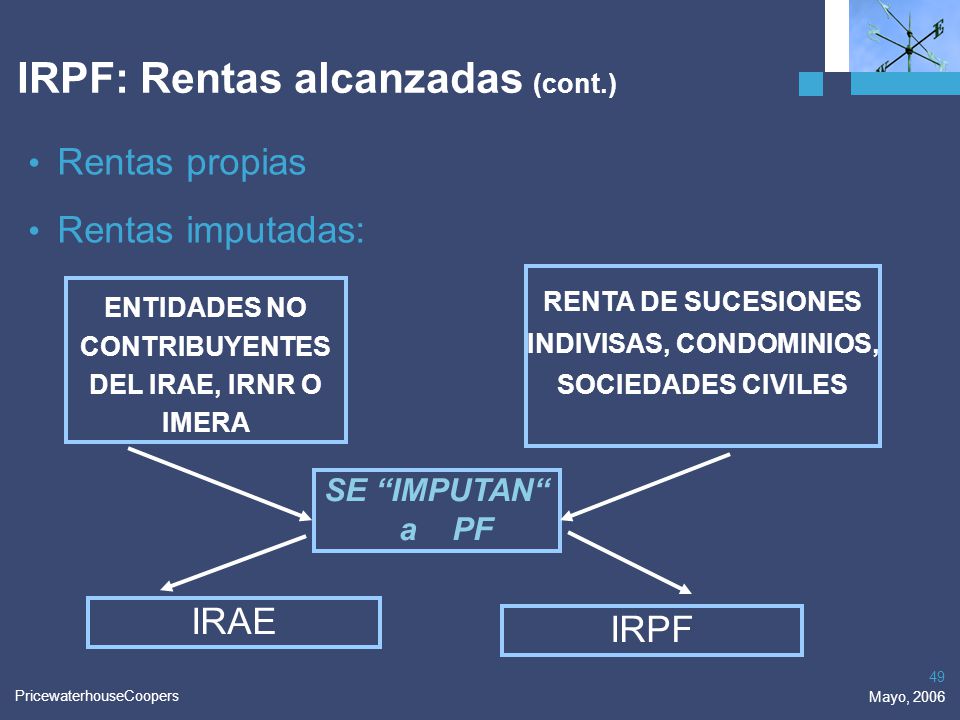 IRPF: Rentas alcanzadas (cont.)

• Rentas propias

• Rentas imputadas:

ENTIDADES NO CONTRIBUYENTES DEL IRAE, IRNR O IMERA

RENTA DE SUCESIONES INDIVISAS, CONDOMINIOS, SOCIEDADES CIVILES

SE “IMPUTAN“ a PF

IRAE

IRPF

PricewaterhouseCoopers

49

Mayo, 2006